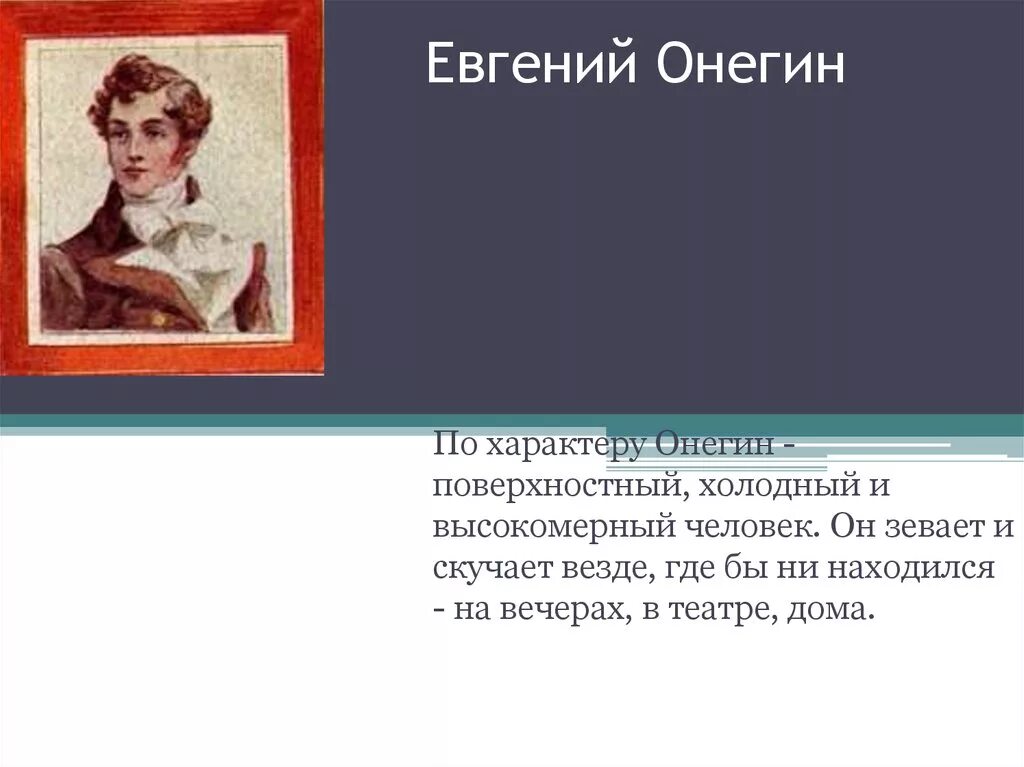 Евгений Онегин

По характеру Онегин - поверхностный, холодный и высокомерный человек. Он зевает и скучает везде, где бы ни находился - на вечерах, в театре, дома.